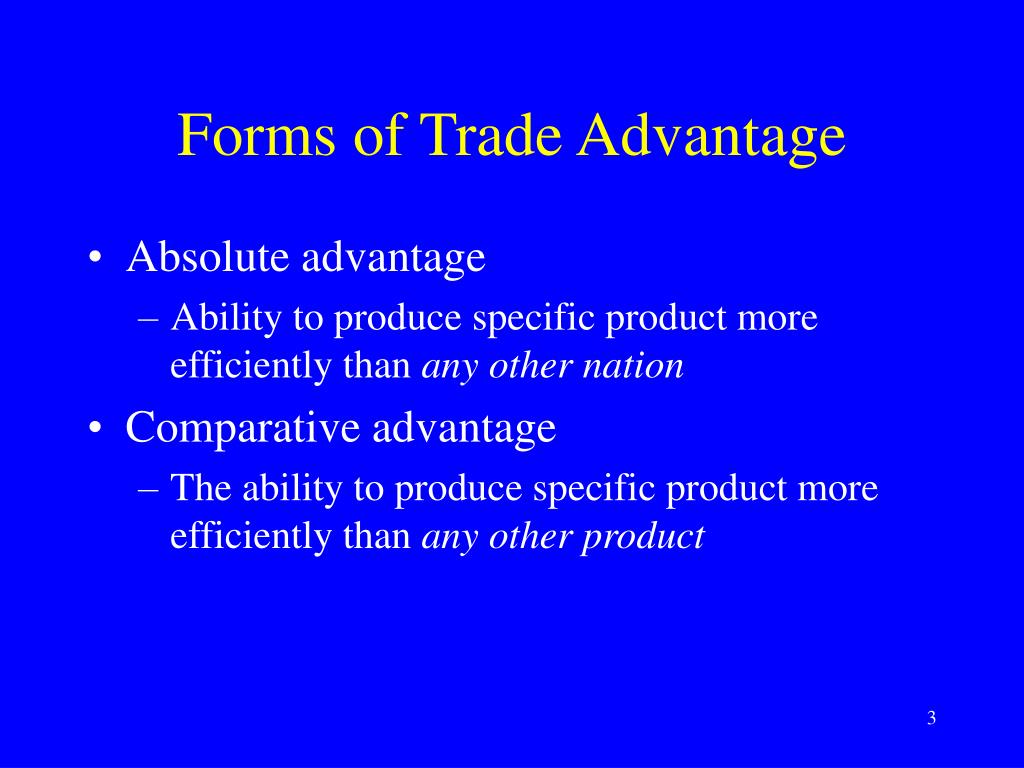 Forms of Trade Advantage

• Absolute advantage
– Ability to produce specific product more efficiently than any other nation
• Comparative advantage
– The ability to produce specific product more efficiently than any other product

3